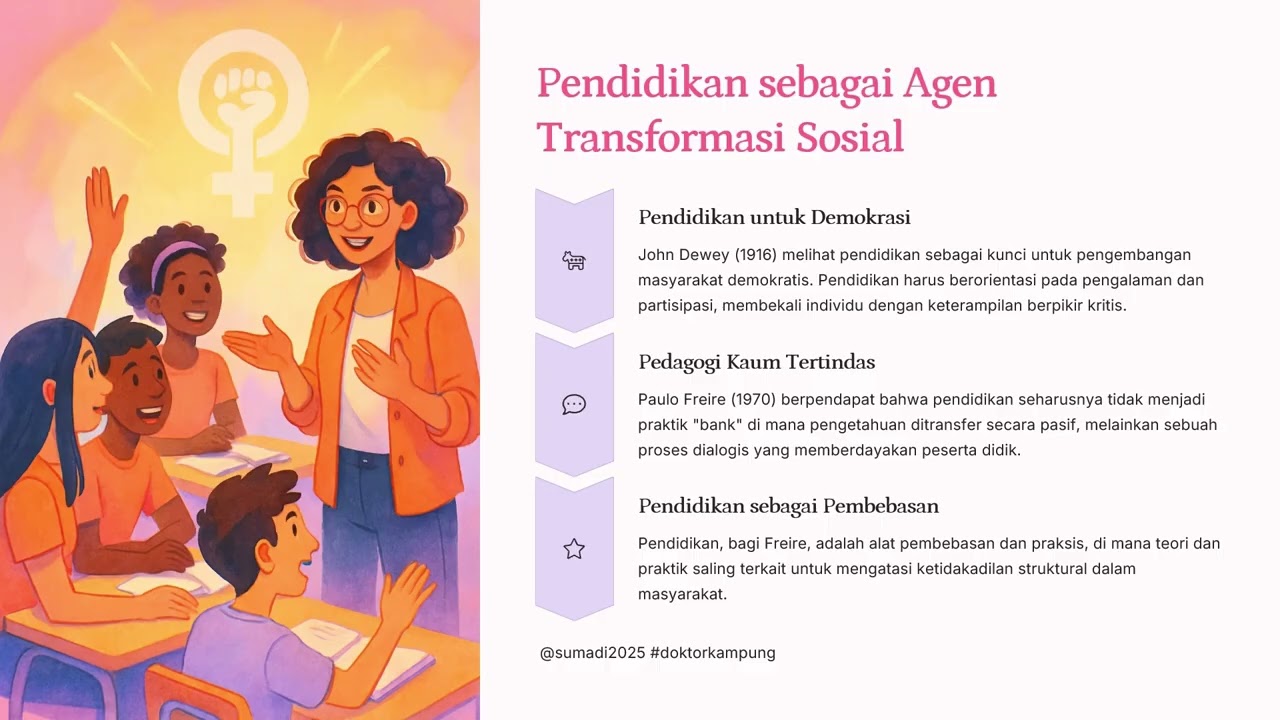 Pendidikan sebagai Agen Transformasi Sosial

Pendidikan untuk Demokrasi

John Dewey (1916) melihat pendidikan sebagai kunci untuk pengembangan masyarakat demokratis. Pendidikan harus berorientasi pada pengalaman dan partisipasi, membekali individu dengan keterampilan berpikir kritis.

Pedagogi Kaum Tertindas

Paulo Freire (1970) berpendapat bahwa pendidikan seharusnya tidak menjadi praktik "bank" di mana pengetahuan ditransfer secara pasif, melainkan sebuah proses dialogis yang memberdayakan peserta didik.

Pendidikan sebagai Pembebasan

Pendidikan, bagi Freire, adalah alat pembebasan dan praksis, di mana teori dan praktik saling terkait untuk mengatasi ketidakadilan struktural dalam masyarakat.

@sumadi2025 #doktorkampung